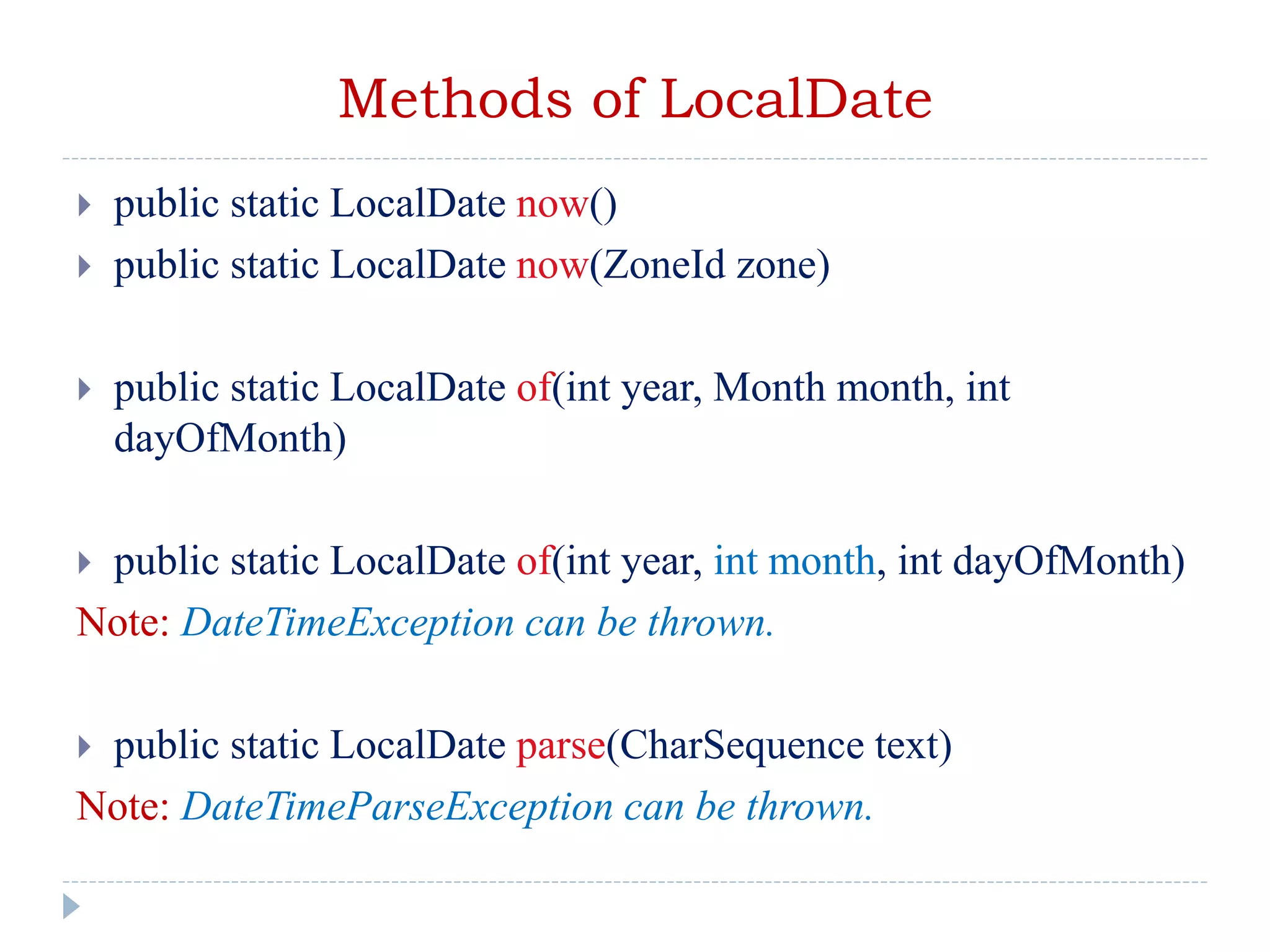 Methods of LocalDate

public static LocalDate now()

public static LocalDate now(ZoneId zone)

public static LocalDate of(int year, Month month, int dayOfMonth)

public static LocalDate of(int year, int month, int dayOfMonth)

Note: DateTimeException can be thrown.

public static LocalDate parse(CharSequence text)

Note: DateTimeParseException can be thrown.